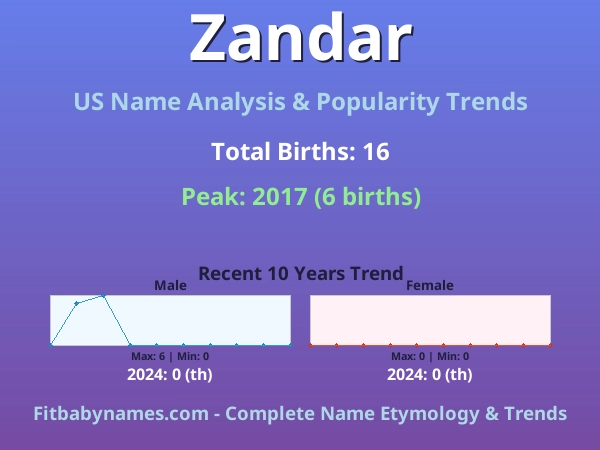 Zandar

US Name Analysis & Popularity Trends

Total Births: 16

Peak: 2017 (6 births)

Recent 10 Years Trend

Male

Max: 6 | Min: 0

2024: 0 (th)

Female

Max: 0 | Min: 0

2024: 0 (th)

Fitbabynames.com - Complete Name Etymology & Trends